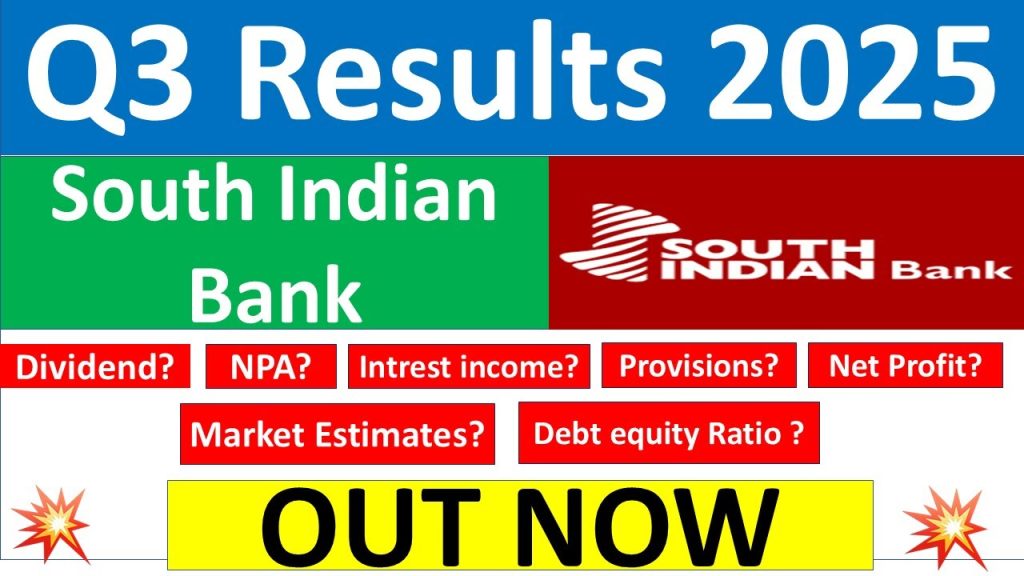 Q3 Results 2025

South Indian Bank

SOUTH INDIAN Bank

Dividend? NPA? Intrest income? Provisions? Net Profit?

Market Estimates? Debt equity Ratio ?

OUT NOW